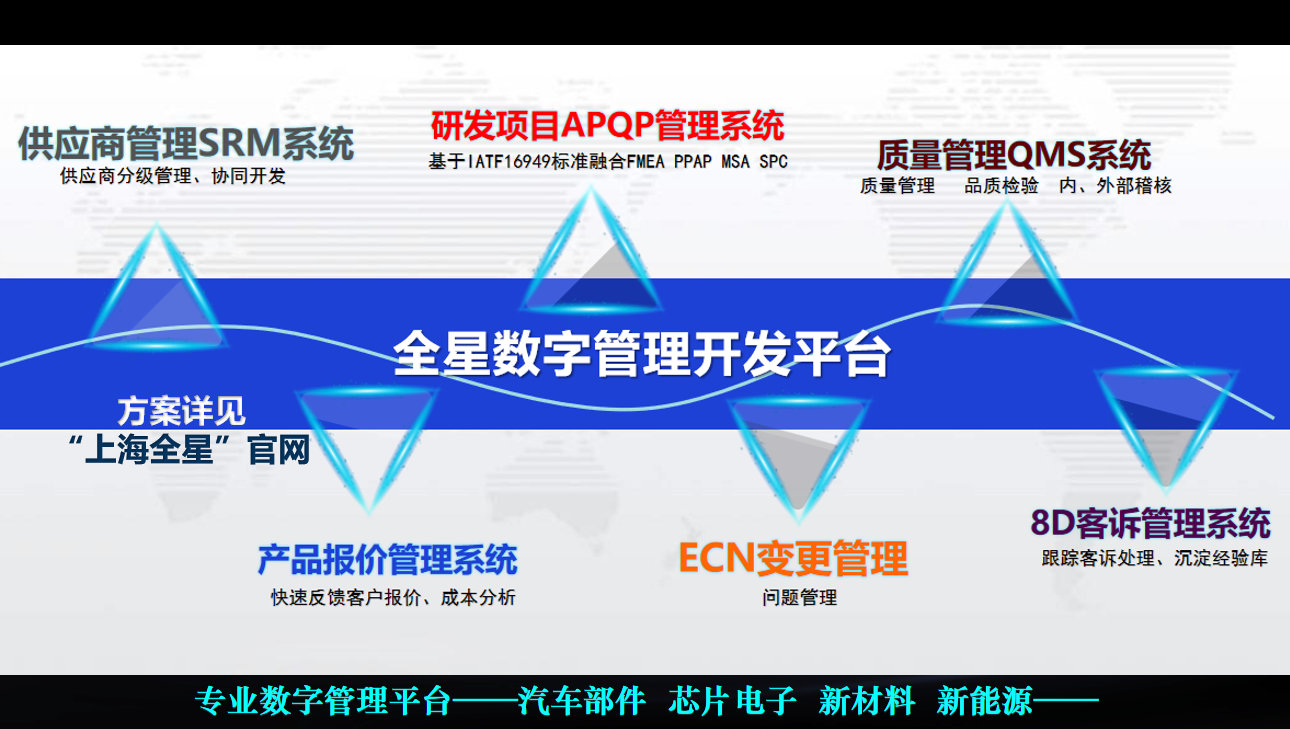 供应商管理SRM系统
供应商分级管理、协同开发

研发项目APQP管理系统
基于IATF16949标准融合FMEA PPAP MSA SPC

质量管理QMS系统
质量管理 品质检验 内、外部稽核

全星数字管理开发平台

方案详见
“上海全星”官网

产品报价管理系统
快速反馈客户报价、成本分析

ECN变更管理
问题管理

8D客诉管理系统
跟踪客诉处理、沉淀经验库

专业数字管理平台——汽车部件 芯片电子 新材料 新能源——